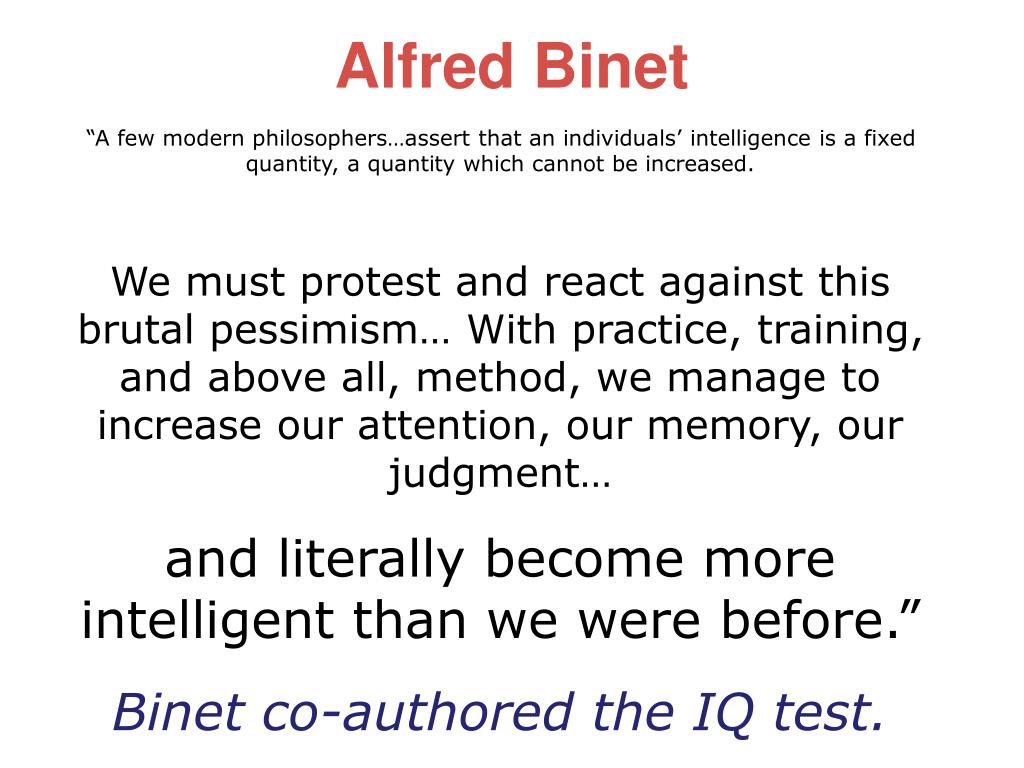 Alfred Binet

“A few modern philosophers…assert that an individuals’ intelligence is a fixed quantity, a quantity which cannot be increased.

We must protest and react against this brutal pessimism… With practice, training, and above all, method, we manage to increase our attention, our memory, our judgment…

and literally become more intelligent than we were before.”

Binet co-authored the IQ test.